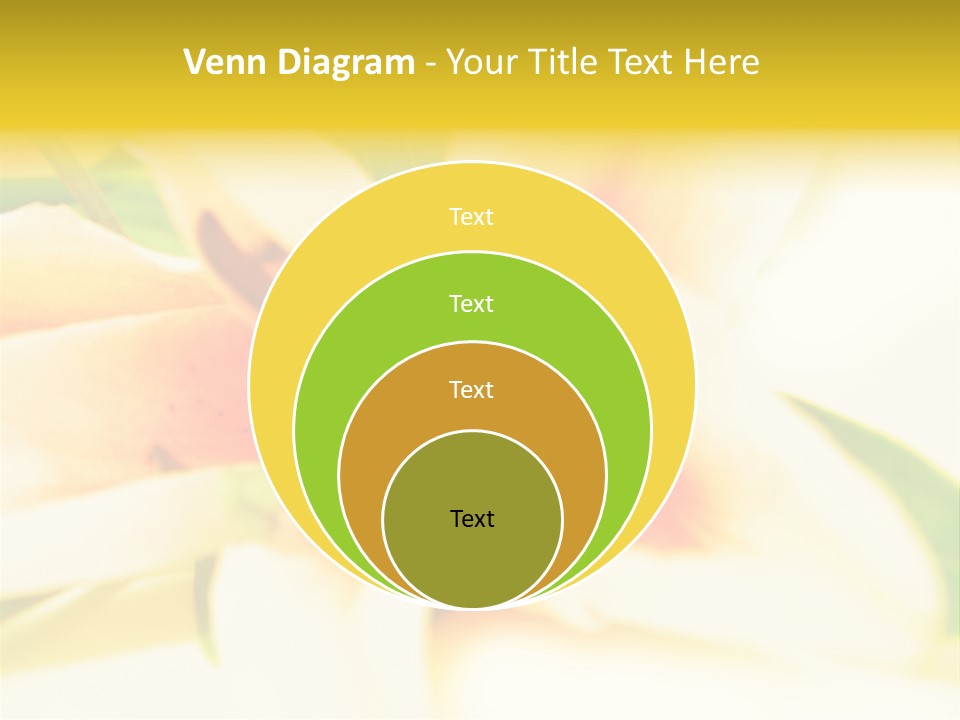 Venn Diagram - Your Title Text Here

Text

Text

Text

Text